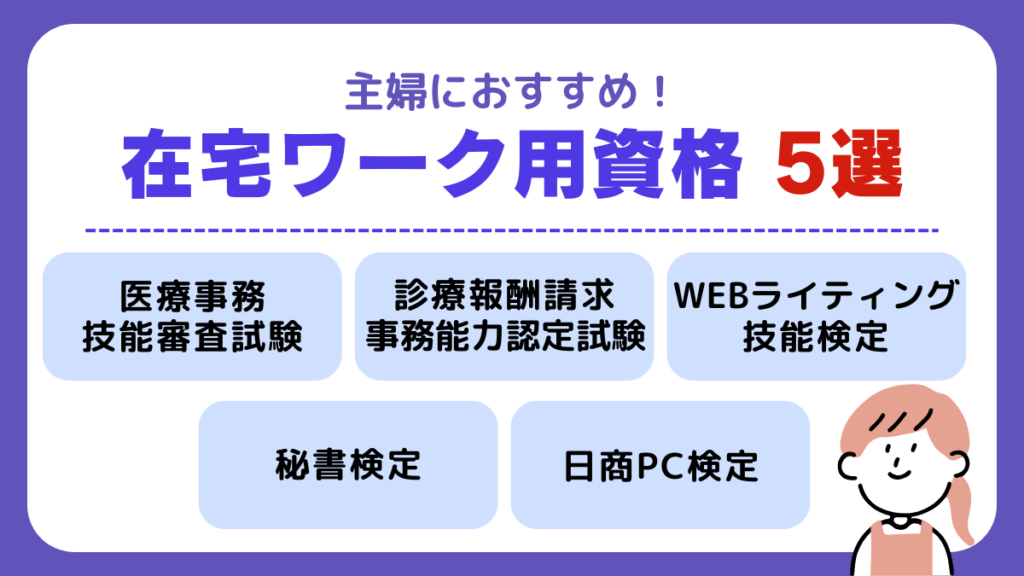 主婦におすすめ！
在宅ワーク用資格 5選

医療事務
技能審査試験

診療報酬請求
事務能力認定試験

WEBライティング
技能検定

秘書検定

日商PC検定